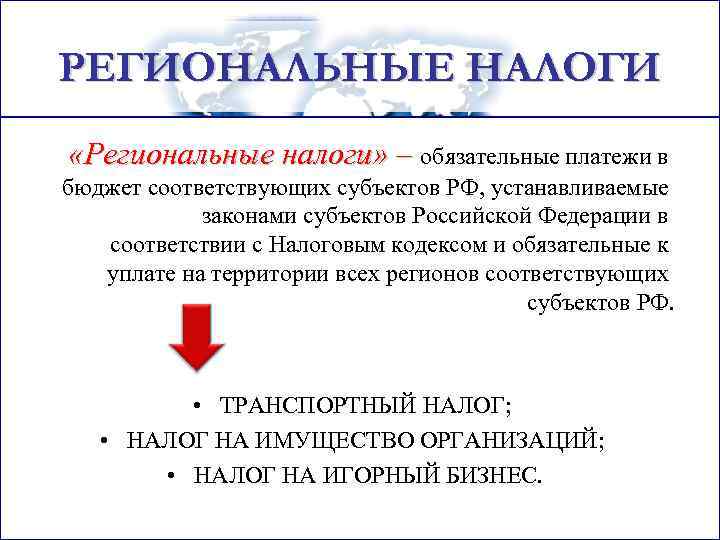 РЕГИОНАЛЬНЫЕ НАЛОГИ

«Региональные налоги» – обязательные платежи в бюджет соответствующих субъектов РФ, устанавливаемые законами субъектов Российской Федерации в соответствии с Налоговым кодексом и обязательные к уплате на территории всех регионов соответствующих субъектов РФ.

• ТРАНСПОРТНЫЙ НАЛОГ;
• НАЛОГ НА ИМУЩЕСТВО ОРГАНИЗАЦИЙ;
• НАЛОГ НА ИГОРНЫЙ БИЗНЕС.